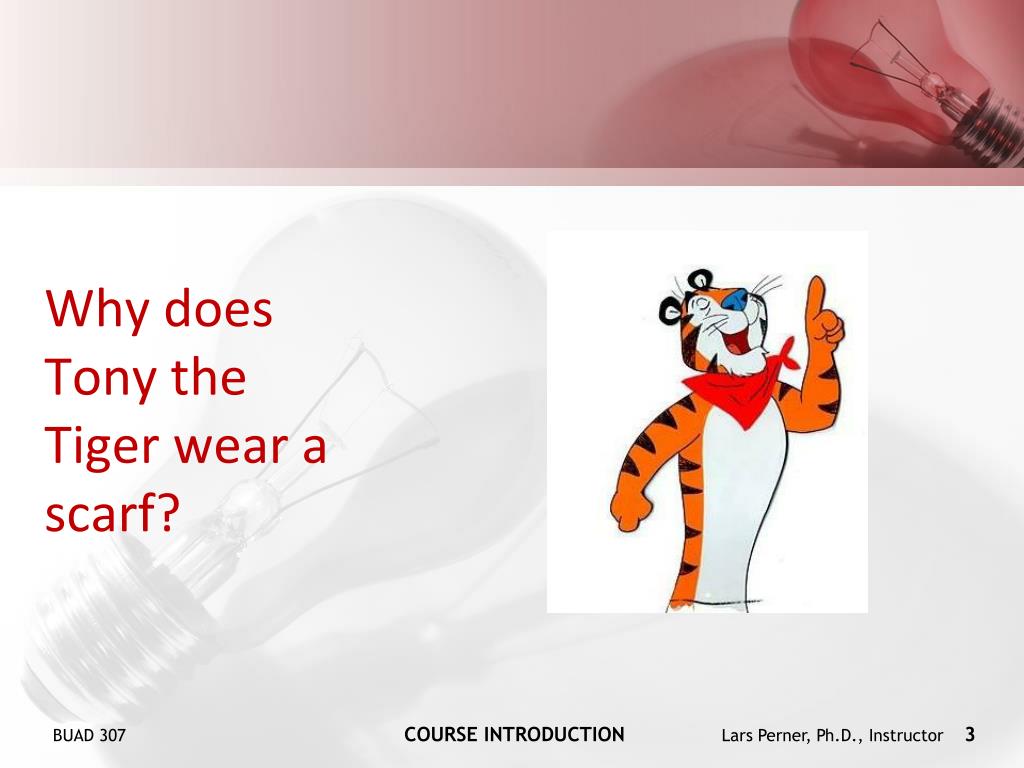 Why does Tony the Tiger wear a scarf?

BUAD 307

COURSE INTRODUCTION

Lars Perner, Ph.D., Instructor

3